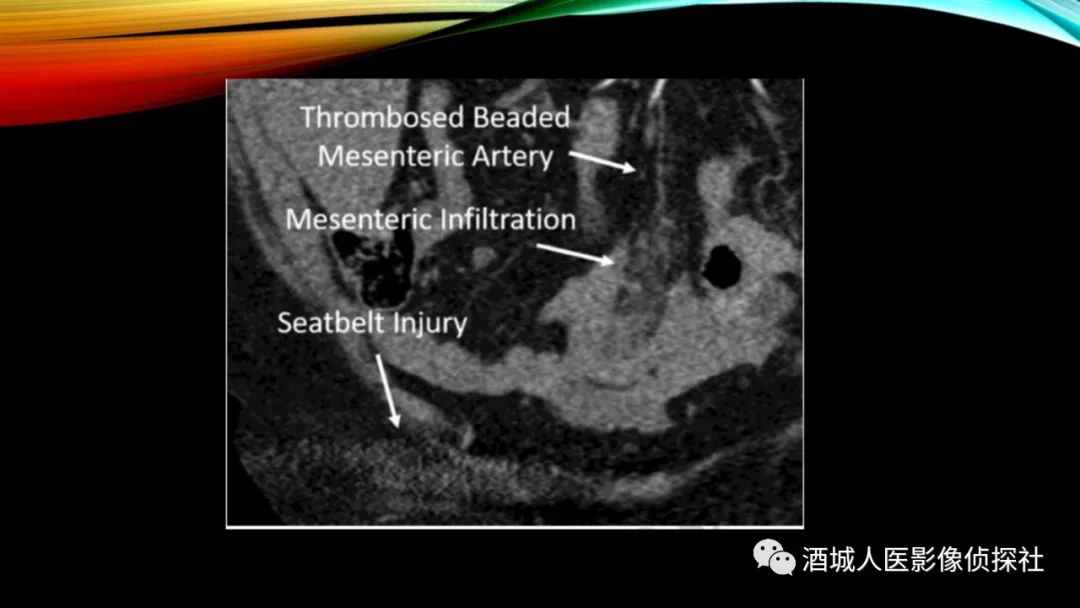 Thrombosed Beaded
Mesenteric Artery

Mesenteric Infiltration

Seatbelt Injury

酒城人医影像侦探社